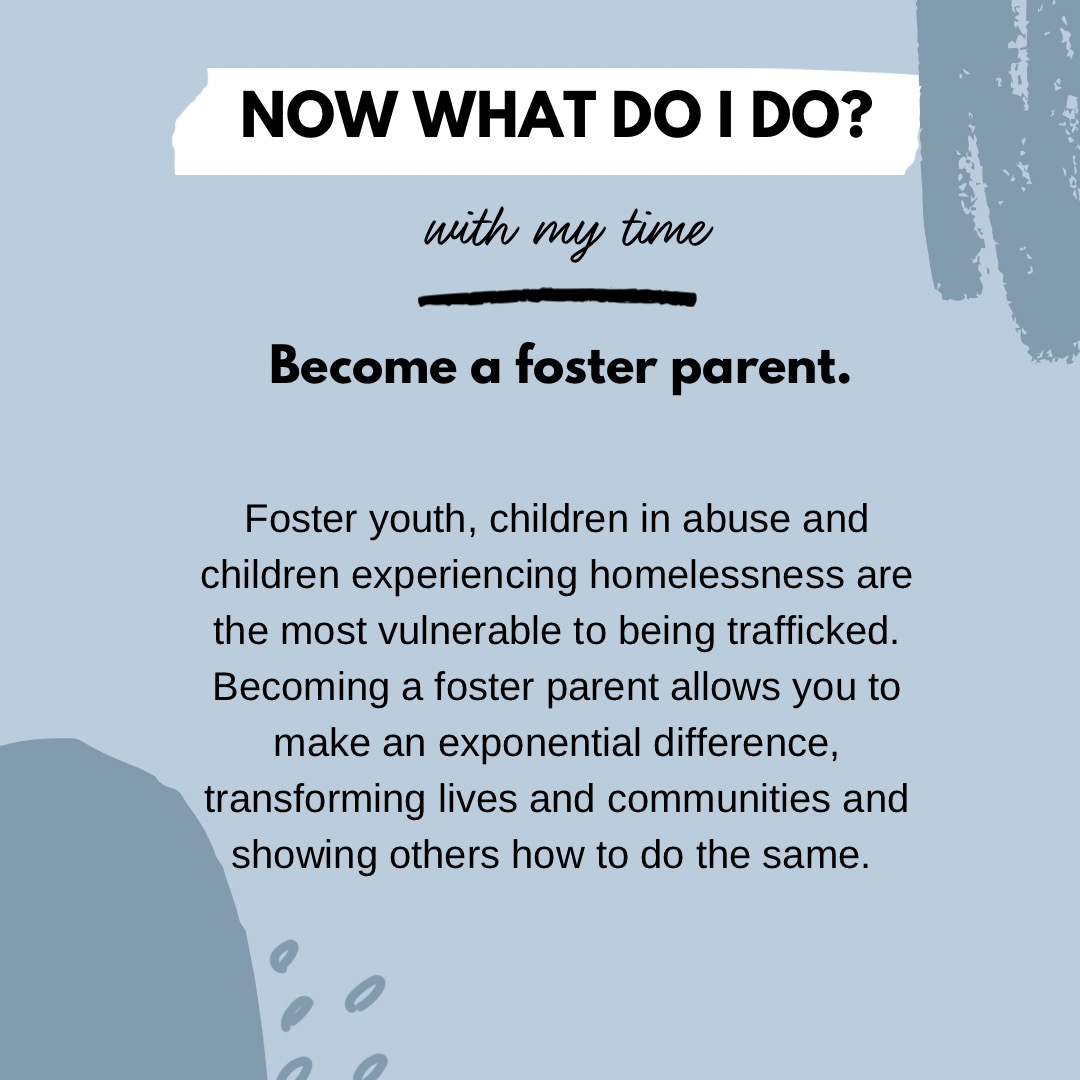 NOW WHAT DO I DO?

with my time

Become a foster parent.

Foster youth, children in abuse and children experiencing homelessness are the most vulnerable to being trafficked. Becoming a foster parent allows you to make an exponential difference, transforming lives and communities and showing others how to do the same.